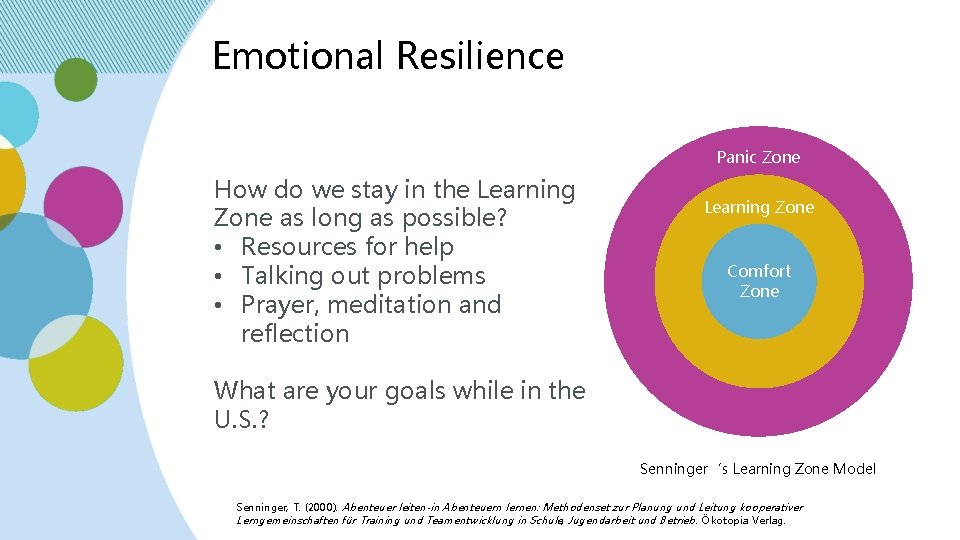 Emotional Resilience

How do we stay in the Learning Zone as long as possible?
• Resources for help
• Talking out problems
• Prayer, meditation and reflection

What are your goals while in the U.S.?

Panic Zone

Learning Zone

Comfort Zone

Senninger ´s Learning Zone Model

Senninger, T. (2000). Abenteuer leiten-in Abenteuern lernen: Methodenset zur Planung und Leitung kooperativer Lerngemeinschaften für Training und Teamentwicklung in Schule, Jugendarbeit und Betrieb. Ökotopia Verlag.